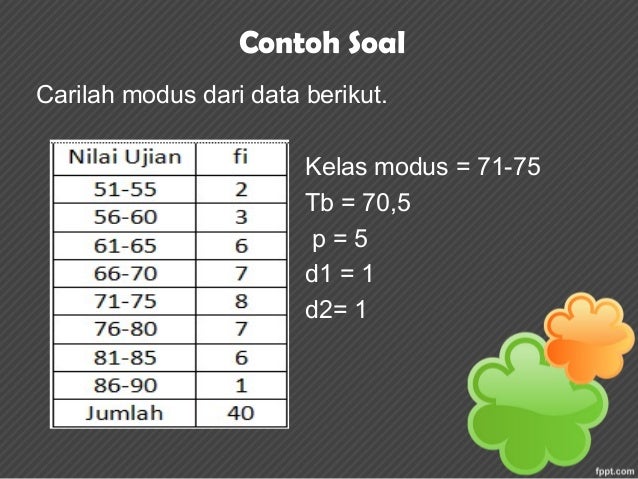 Contoh Soal

Carilah modus dari data berikut.

| Nilai Ujian | fi |
|---|---|
| 51-55 | 2 |
| 56-60 | 3 |
| 61-65 | 6 |
| 66-70 | 7 |
| 71-75 | 8 |
| 76-80 | 7 |
| 81-85 | 6 |
| 86-90 | 1 |
| Jumlah | 40 |

Kelas modus = 71-75
Tb = 70,5
p = 5
d1 = 1
d2= 1

fppt.com